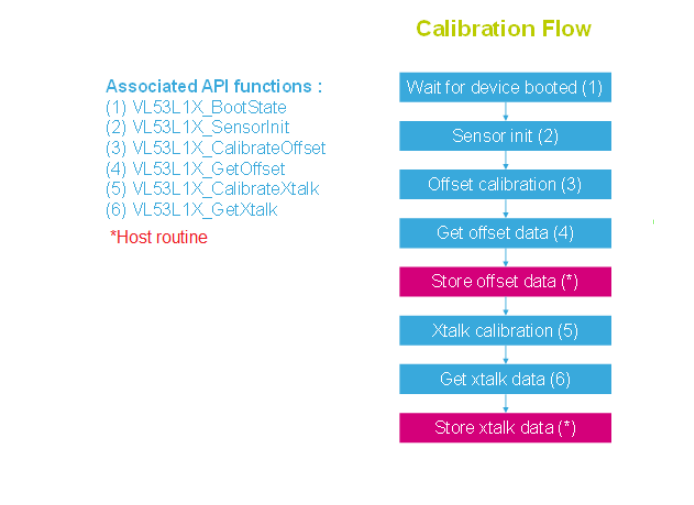 Calibration Flow

Associated API functions :
(1) VL53L1X_BootState
(2) VL53L1X_SensorInit
(3) VL53L1X_CalibrateOffset
(4) VL53L1X_GetOffset
(5) VL53L1X_CalibrateXtalk
(6) VL53L1X_GetXtalk

*Host routine

Wait for device booted (1)

Sensor init (2)

Offset calibration (3)

Get offset data (4)

Store offset data (*)

Xtalk calibration (5)

Get xtalk data (6)

Store xtalk data (*)